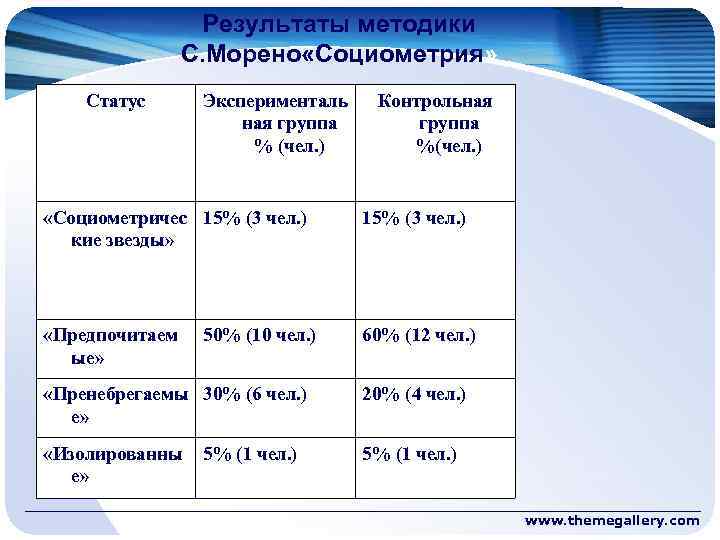 Результаты методики С.Морено«Социометрия»

| Статус | Экспериментальная группа % (чел.) | Контрольная группа %(чел.) |
|---|---|---|
| «Социометрические звезды» | 15% (3 чел.) | 15% (3 чел.) |
| «Предпочитаемые» | 50% (10 чел.) | 60% (12 чел.) |
| «Пренебрегаемые» | 30% (6 чел.) | 20% (4 чел.) |
| «Изолированные» | 5% (1 чел.) | 5% (1 чел.) |

www.themegallery.com